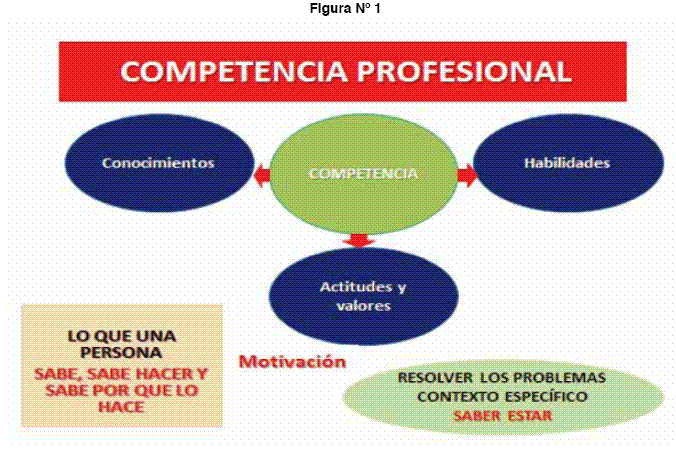 Figura Nº 1

COMPETENCIA PROFESIONAL

Conocimientos

COMPETENCIA

Habilidades

Actitudes y valores

LO QUE UNA PERSONA SABE, SABE HACER Y SABE POR QUE LO HACE

Motivación

RESOLVER LOS PROBLEMAS CONTEXTO ESPECÍFICO SABER ESTAR